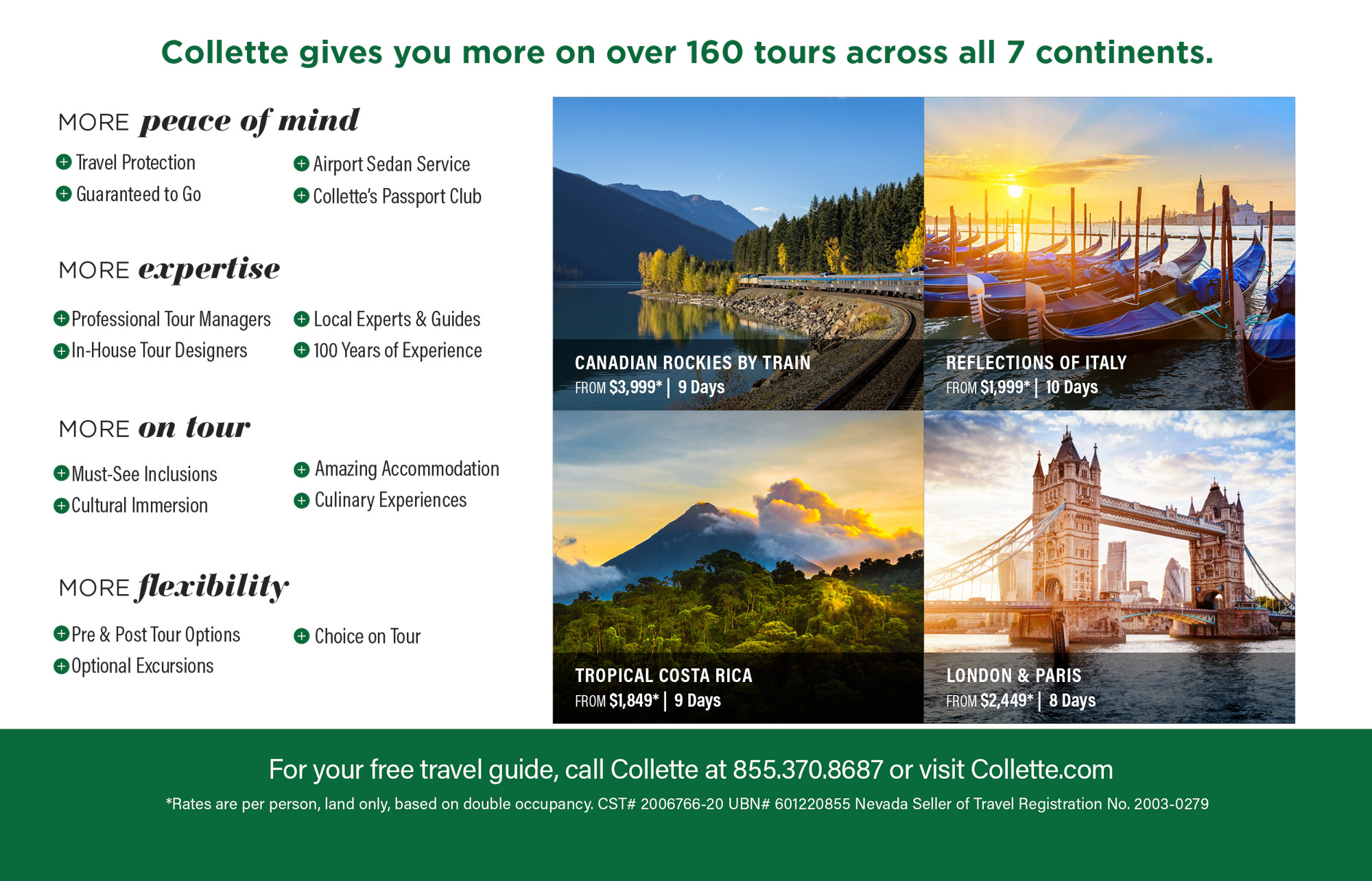 Collette gives you more on over 160 tours across all 7 continents.

MORE peace of mind

Travel Protection

Guaranteed to Go

Airport Sedan Service

Collette's Passport Club

MORE expertise

Professional Tour Managers

In-House Tour Designers

Local Experts & Guides

100 Years of Experience

MORE on tour

Must-See Inclusions

Cultural Immersion

Amazing Accommodation

Culinary Experiences

MORE flexibility

Pre & Post Tour Options

Optional Excursions

Choice on Tour

CANADIAN ROCKIES BY TRAIN
FROM $3,999* | 9 Days

REFLECTIONS OF ITALY
FROM $1,999* | 10 Days

TROPICAL COSTA RICA
FROM $1,849* | 9 Days

LONDON & PARIS
FROM $2,449* | 8 Days

For your free travel guide, call Collette at 855.370.8687 or visit Collette.com

*Rates are per person, land only, based on double occupancy. CST# 2006766-20 UBN# 601220855 Nevada Seller of Travel Registration No. 2003-0279